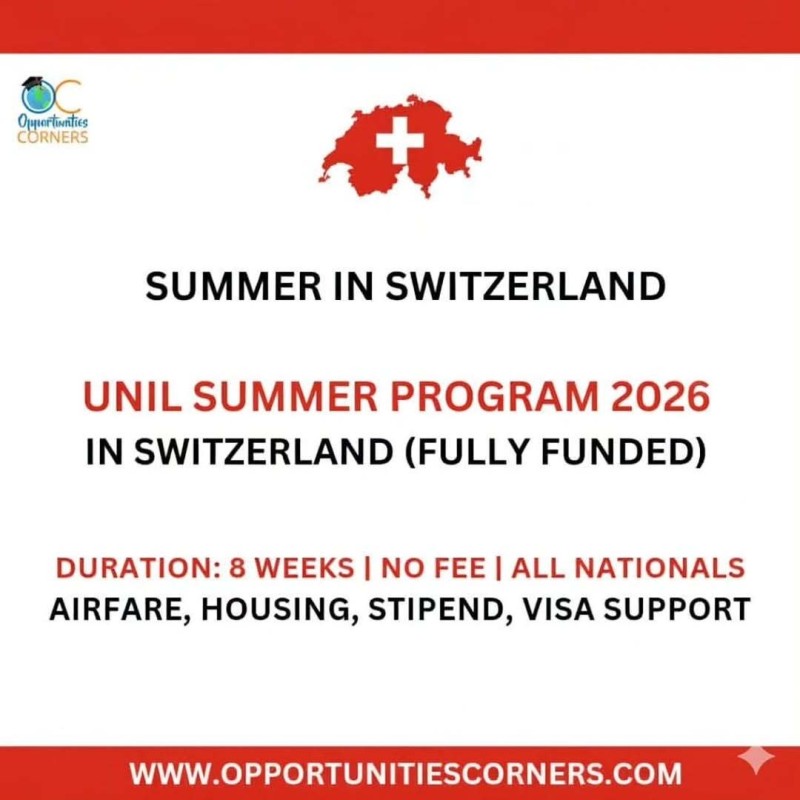 OC
Opportunities
CORNERS

SUMMER IN SWITZERLAND

UNIL SUMMER PROGRAM 2026
IN SWITZERLAND (FULLY FUNDED)

DURATION: 8 WEEKS | NO FEE | ALL NATIONALS
AIRFARE, HOUSING, STIPEND, VISA SUPPORT

WWW.OPPORTUNITIESCORNERS.COM